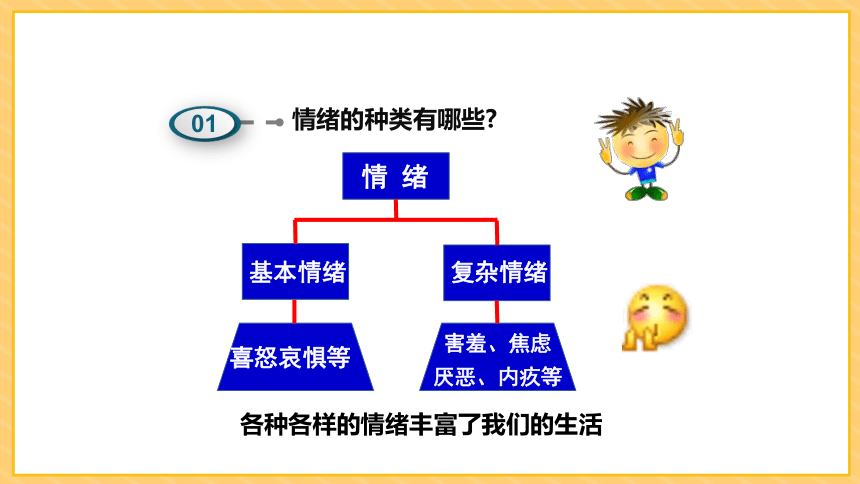 01

情绪的种类有哪些?

情 绪

基本情绪

复杂情绪

喜怒哀惧等

害羞、焦虑
厌恶、内疚等

各种各样的情绪丰富了我们的生活